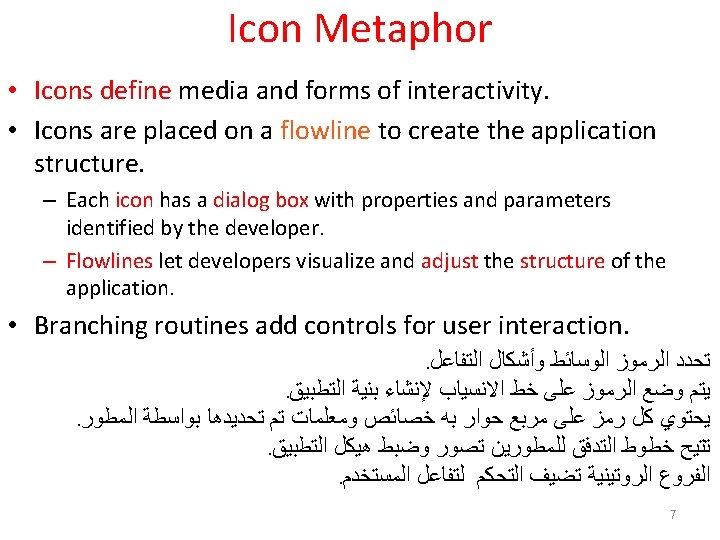 Icon Metaphor

• Icons define media and forms of interactivity.

• Icons are placed on a flowline to create the application structure.

– Each icon has a dialog box with properties and parameters identified by the developer.

– Flowlines let developers visualize and adjust the structure of the application.

• Branching routines add controls for user interaction.

تحدد الرموز الوسائط وأشكال التفاعل.
يتم وضع الرموز على خط الانسياب لإنشاء بنية التطبيق.
يحتوي كل رمز على مربع حوار به خصائص ومعلمات تم تحديدها بواسطة المطور.
تتيح خطوط التدفق للمطورين تصور وضبط هيكل التطبيق.
الفروع الروتينية تضيف التحكم لتفاعل المستخدم.

7